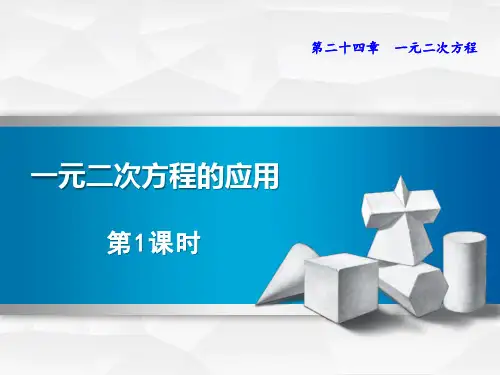 第二十四章　一元二次方程

一元二次方程的应用

第1课时